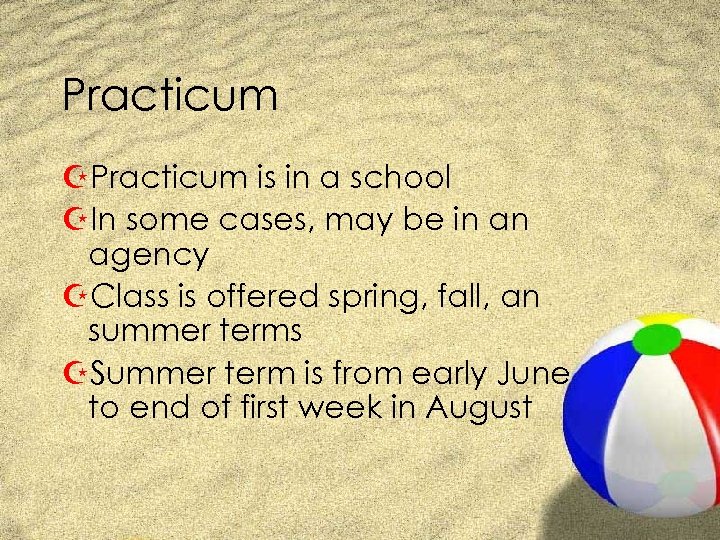 Practicum

Practicum is in a school

In some cases, may be in an agency

Class is offered spring, fall, an summer terms

Summer term is from early June to end of first week in August